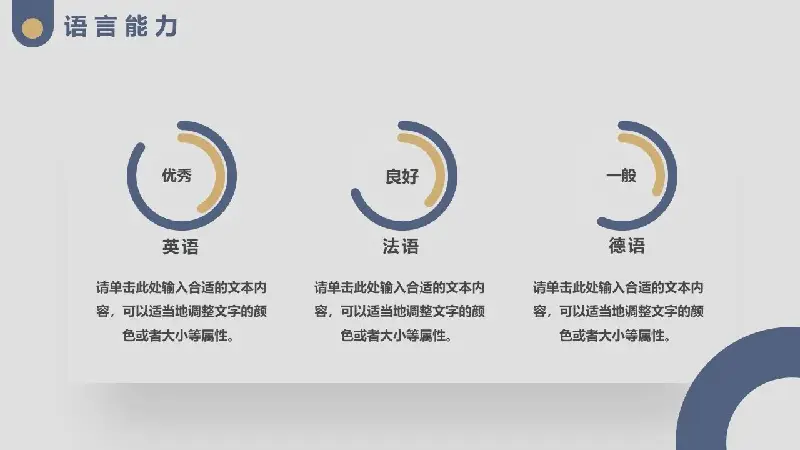 语言能力

优秀

英语

请单击此处输入合适的文本内容，可以适当地调整文字的颜色或者大小等属性。

良好

法语

请单击此处输入合适的文本内容，可以适当地调整文字的颜色或者大小等属性。

一般

德语

请单击此处输入合适的文本内容，可以适当地调整文字的颜色或者大小等属性。